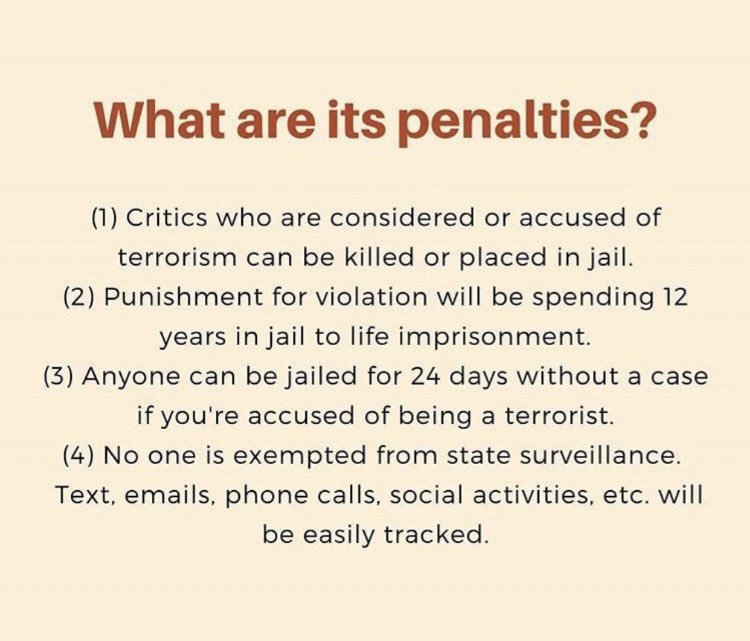 What are its penalties?

(1) Critics who are considered or accused of terrorism can be killed or placed in jail.
(2) Punishment for violation will be spending 12 years in jail to life imprisonment.
(3) Anyone can be jailed for 24 days without a case if you're accused of being a terrorist.
(4) No one is exempted from state surveillance. Text, emails, phone calls, social activities, etc. will be easily tracked.